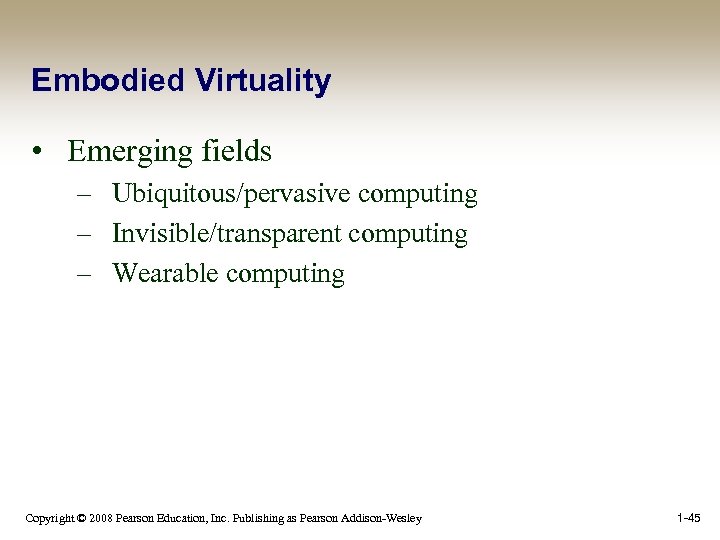 Embodied Virtuality

• Emerging fields
  – Ubiquitous/pervasive computing
  – Invisible/transparent computing
  – Wearable computing

Copyright © 2008 Pearson Education, Inc. Publishing as Pearson Addison-Wesley

1-45